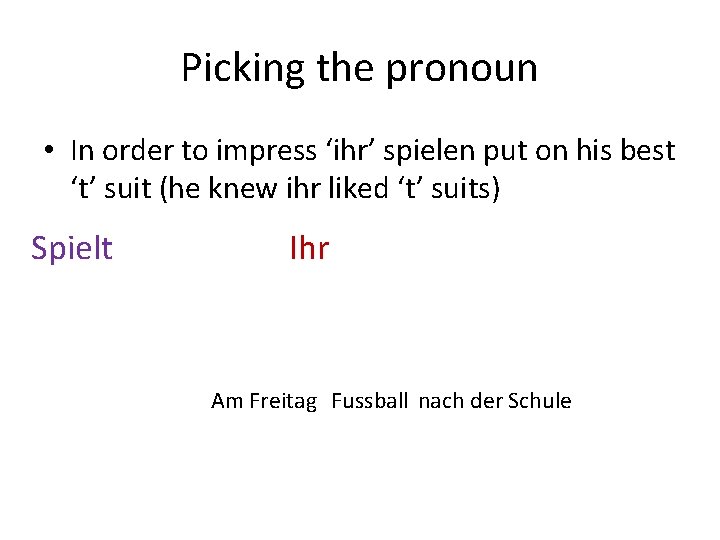 Picking the pronoun

• In order to impress ‘ihr’ spielen put on his best ‘t’ suit (he knew ihr liked ‘t’ suits)

Spielt Ihr

Am Freitag Fussball nach der Schule